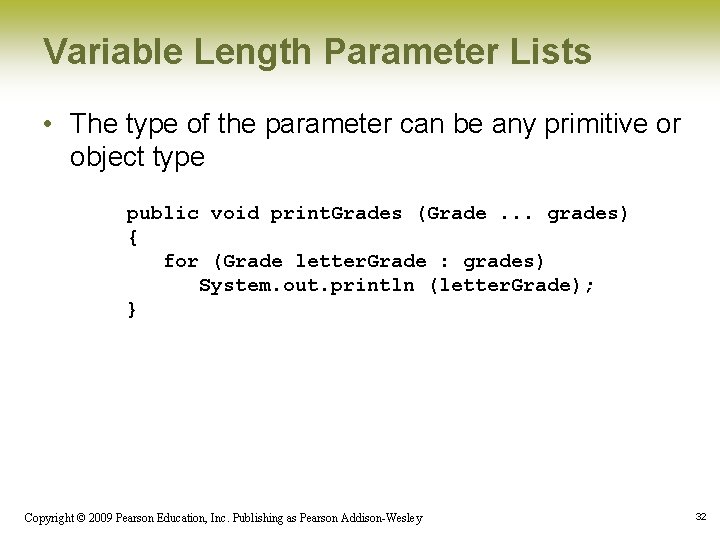 Variable Length Parameter Lists

• The type of the parameter can be any primitive or object type

public void printGrades (Grade ... grades)
{
   for (Grade letterGrade : grades)
      System.out.println (letterGrade);
}

Copyright © 2009 Pearson Education, Inc. Publishing as Pearson Addison-Wesley

32